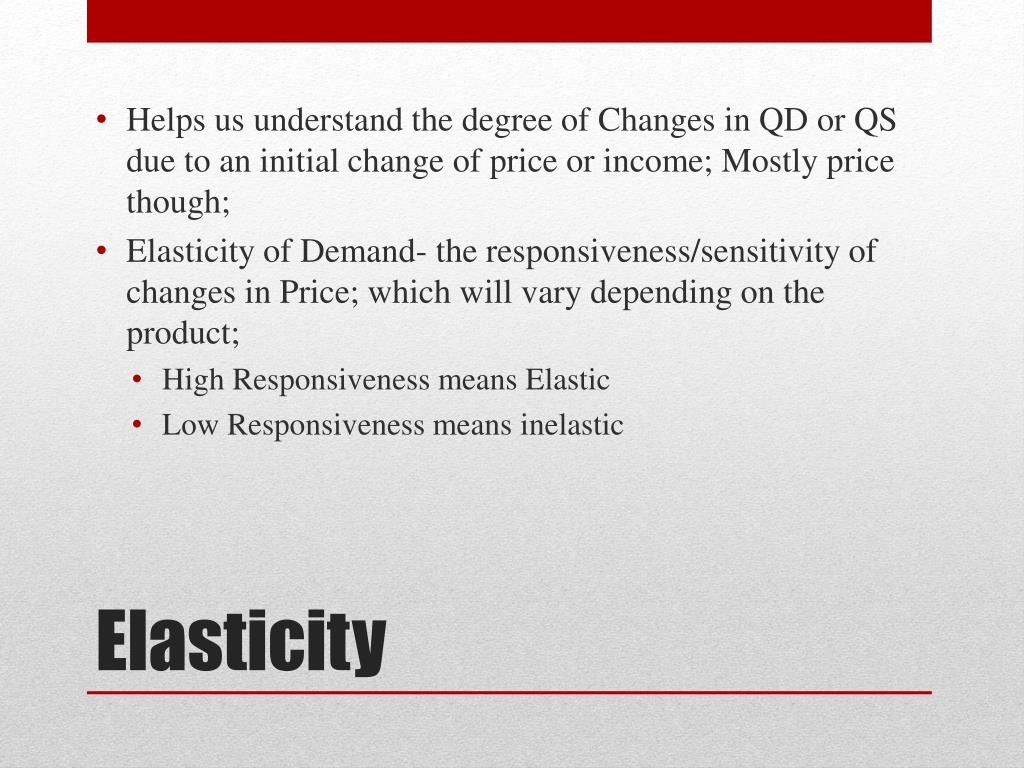 • Helps us understand the degree of Changes in QD or QS due to an initial change of price or income; Mostly price though;
• Elasticity of Demand- the responsiveness/sensitivity of changes in Price; which will vary depending on the product;
  • High Responsiveness means Elastic
  • Low Responsiveness means inelastic

Elasticity